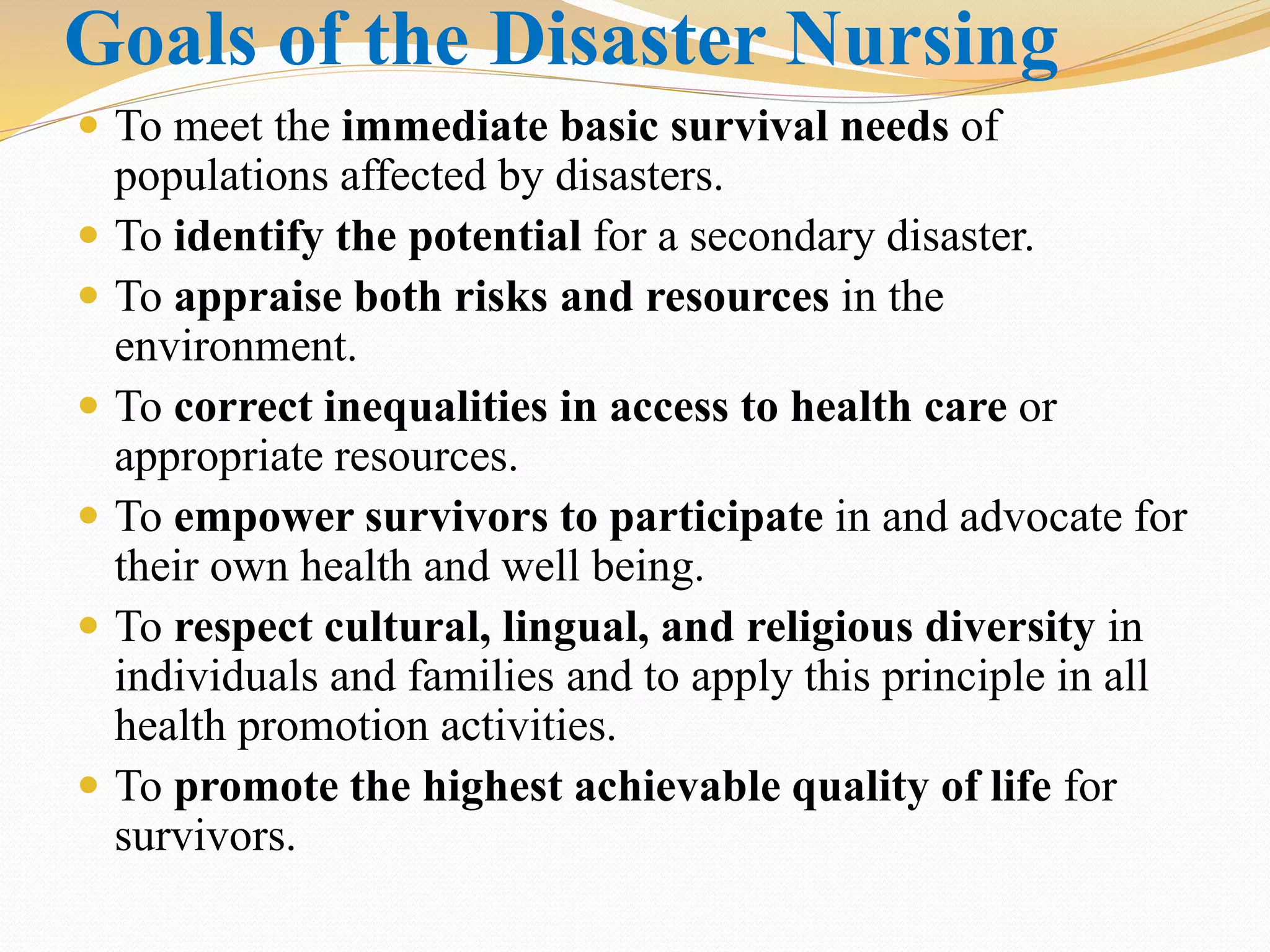 Goals of the Disaster Nursing

- To meet the immediate basic survival needs of populations affected by disasters.
- To identify the potential for a secondary disaster.
- To appraise both risks and resources in the environment.
- To correct inequalities in access to health care or appropriate resources.
- To empower survivors to participate in and advocate for their own health and well being.
- To respect cultural, lingual, and religious diversity in individuals and families and to apply this principle in all health promotion activities.
- To promote the highest achievable quality of life for survivors.